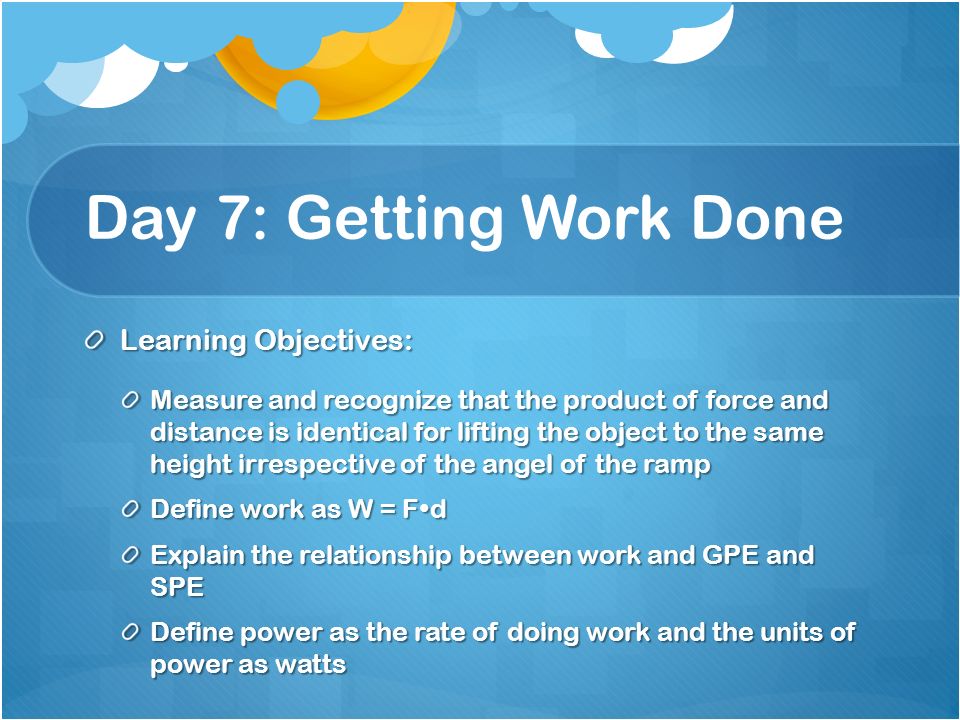 Day 7: Getting Work Done

Learning Objectives:

Measure and recognize that the product of force and distance is identical for lifting the object to the same height irrespective of the angel of the ramp

Define work as W = F•d

Explain the relationship between work and GPE and SPE

Define power as the rate of doing work and the units of power as watts